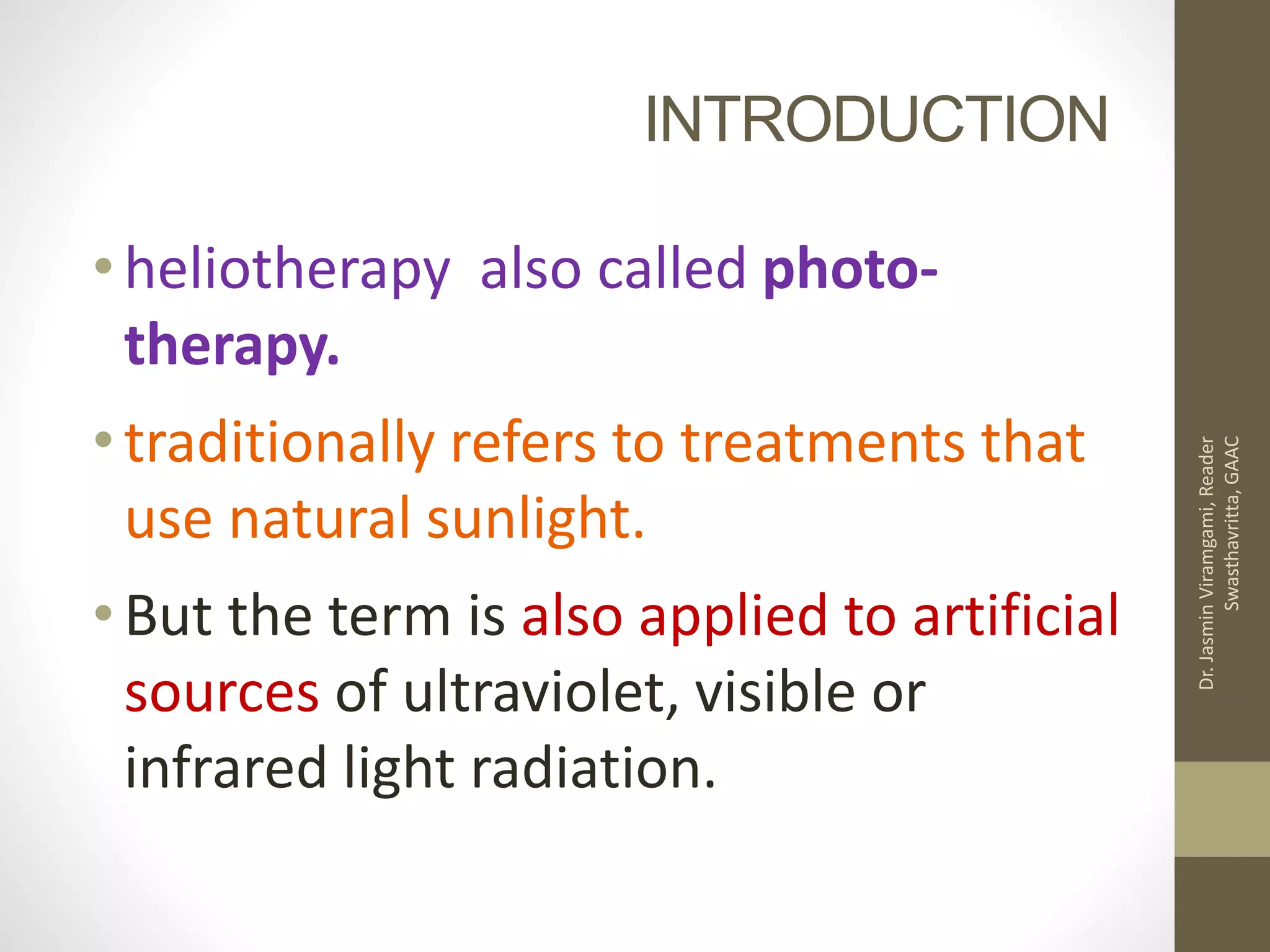 INTRODUCTION

• heliotherapy also called photo-therapy.

• traditionally refers to treatments that use natural sunlight.

• But the term is also applied to artificial sources of ultraviolet, visible or infrared light radiation.

Dr. Jasmin Viramgami, Reader
Swasthavritta, GAAC